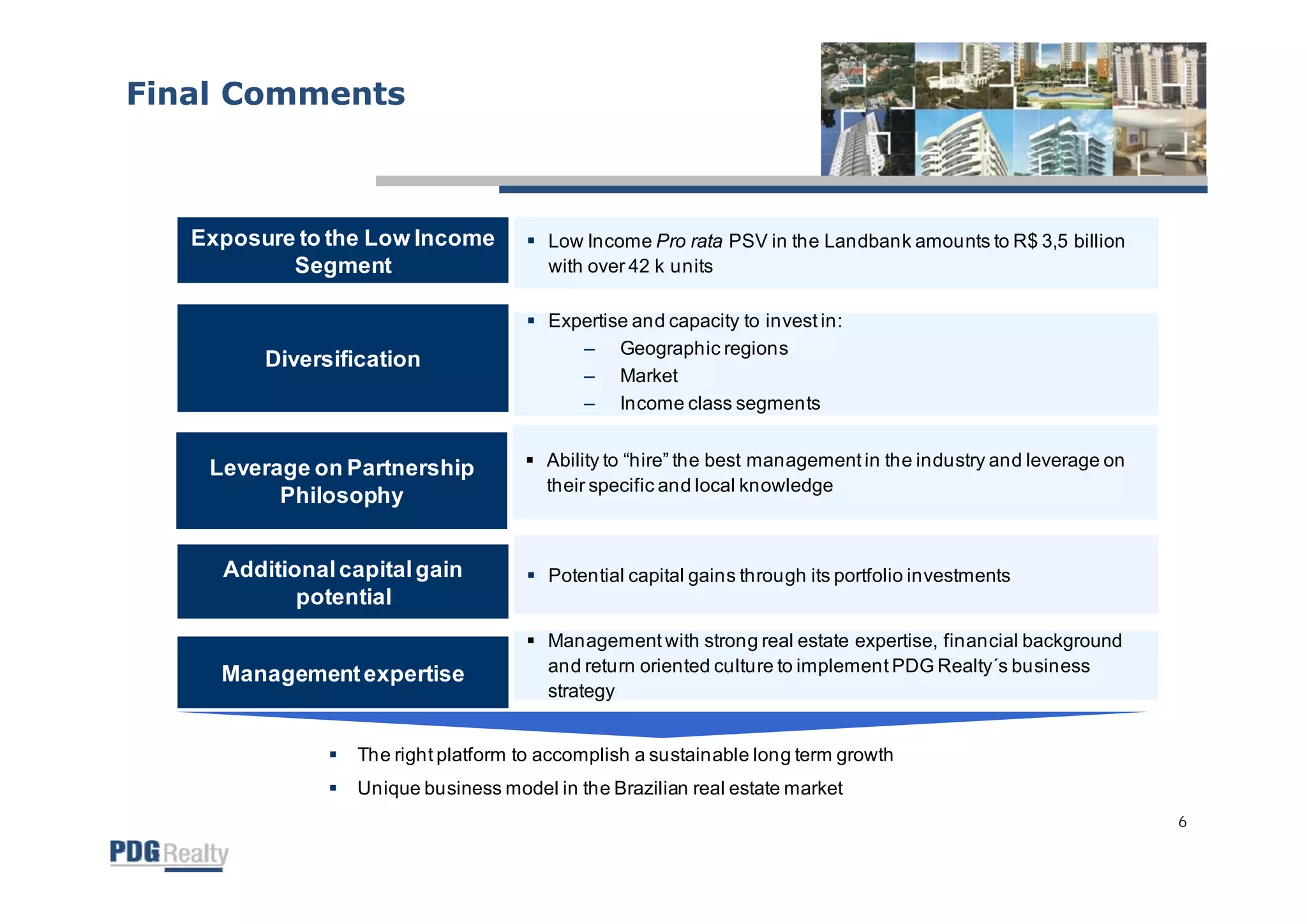 Final Comments

Exposure to the Low Income Segment

▪ Low Income Pro rata PSV in the Landbank amounts to R$ 3,5 billion with over 42 k units

Diversification

▪ Expertise and capacity to invest in:
– Geographic regions
– Market
– Income class segments

Leverage on Partnership Philosophy

▪ Ability to “hire” the best management in the industry and leverage on their specific and local knowledge

Additional capital gain potential

▪ Potential capital gains through its portfolio investments

Management expertise

▪ Management with strong real estate expertise, financial background and return oriented culture to implement PDG Realty´s business strategy

▪ The right platform to accomplish a sustainable long term growth
▪ Unique business model in the Brazilian real estate market

6

PDG Realty